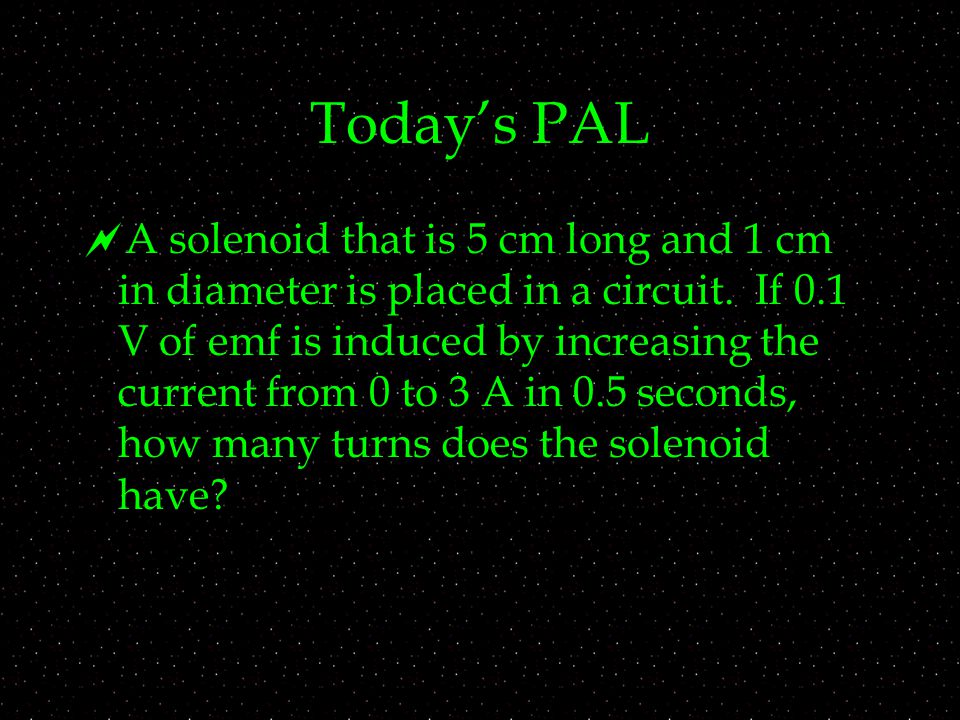 Today's PAL

A solenoid that is 5 cm long and 1 cm in diameter is placed in a circuit. If 0.1 V of emf is induced by increasing the current from 0 to 3 A in 0.5 seconds, how many turns does the solenoid have?